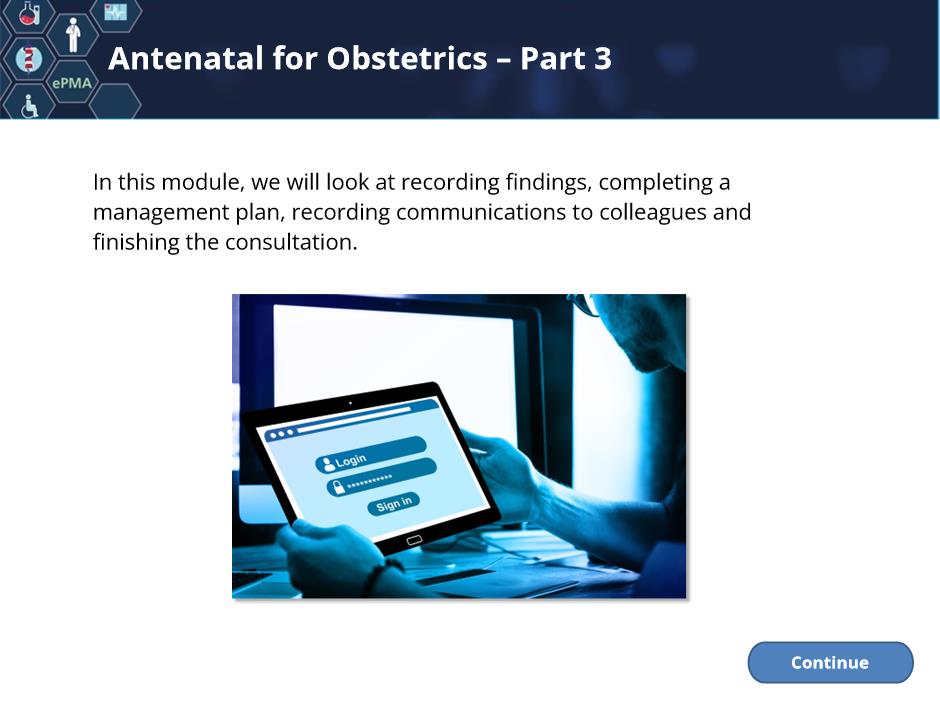 ePMA

Antenatal for Obstetrics – Part 3

In this module, we will look at recording findings, completing a management plan, recording communications to colleagues and finishing the consultation.

Login
**********
Sign in

Continue